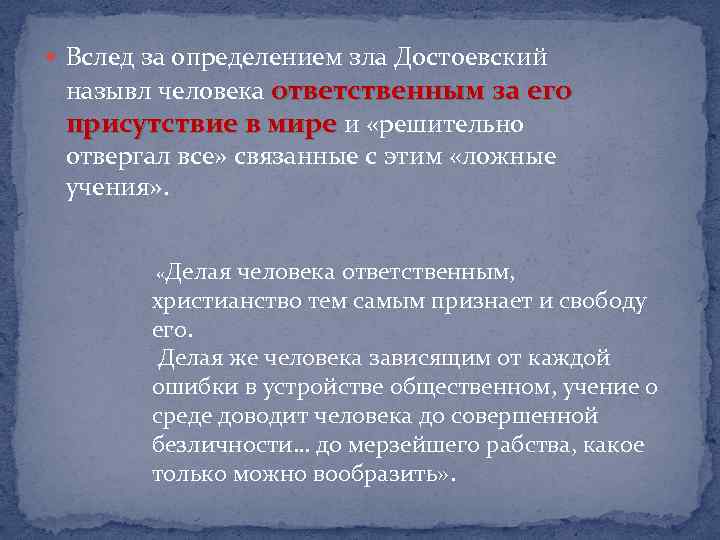 Вслед за определением зла Достоевский назывл человека ответственным за его присутствие в мире и «решительно отвергал все» связанные с этим «ложные учения».

«Делая человека ответственным, христианство тем самым признает и свободу его.
Делая же человека зависящим от каждой ошибки в устройстве общественном, учение о среде доводит человека до совершенной безличности… до мерзейшего рабства, какое только можно вообразить».